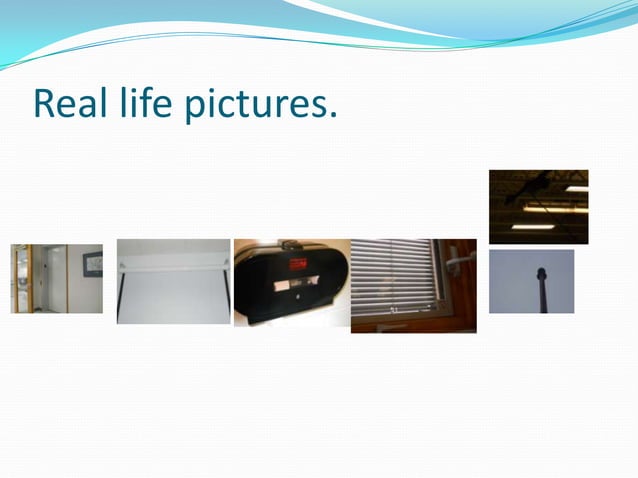 Real life pictures.